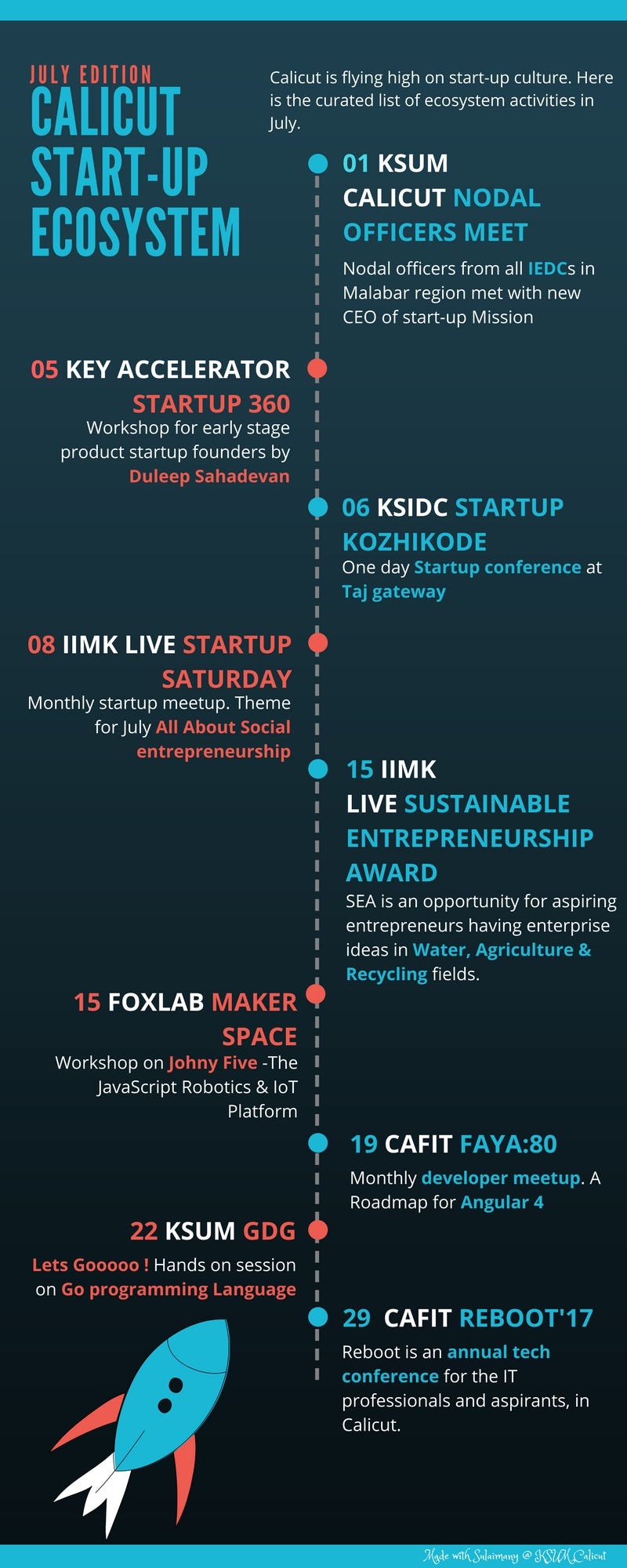 JULY EDITION
CALICUT START-UP ECOSYSTEM

Calicut is flying high on start-up culture. Here is the curated list of ecosystem activities in July.

01 KSUM CALICUT NODAL OFFICERS MEET
Nodal officers from all IEDCs in Malabar region met with new CEO of start-up Mission

05 KEY ACCELERATOR STARTUP 360
Workshop for early stage product startup founders by Duleep Sahadevan

06 KSIDC STARTUP KOZHIKODE
One day Startup conference at Taj gateway

08 IIMK LIVE STARTUP SATURDAY
Monthly startup meetup. Theme for July All About Social entrepreneurship

15 IIMK LIVE SUSTAINABLE ENTREPRENEURSHIP AWARD
SEA is an opportunity for aspiring entrepreneurs having enterprise ideas in Water, Agriculture & Recycling fields.

15 FOXLAB MAKER SPACE
Workshop on Johny Five -The JavaScript Robotics & IoT Platform

19 CAFIT FAYA:80
Monthly developer meetup. A Roadmap for Angular 4

22 KSUM GDG
Lets Gooooo ! Hands on session on Go programming Language

29 CAFIT REBOOT'17
Reboot is an annual tech conference for the IT professionals and aspirants, in Calicut.

Made with Sulaimany @ KSUM Calicut